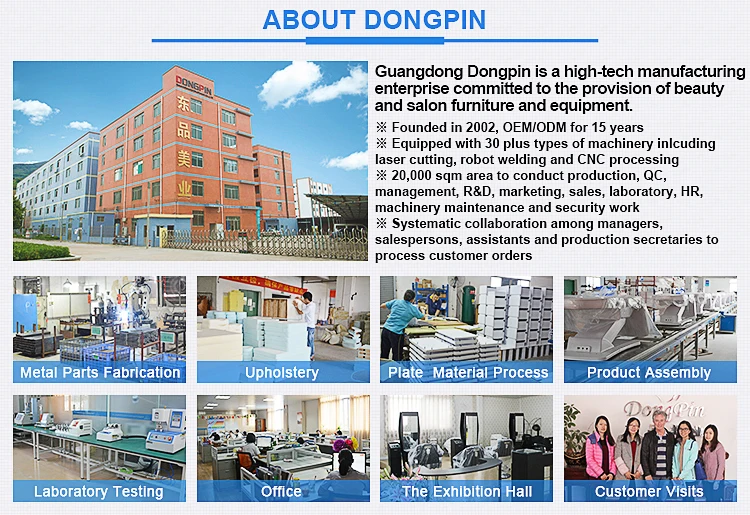 ABOUT DONGPIN

DONGPIN

东品美业

Guangdong Dongpin is a high-tech manufacturing enterprise committed to the provision of beauty and salon furniture and equipment.

※ Founded in 2002, OEM/ODM for 15 years
※ Equipped with 30 plus types of machinery inlcuding laser cutting, robot welding and CNC processing
※ 20,000 sqm area to conduct production, QC, management, R&D, marketing, sales, laboratory, HR, machinery maintenance and security work
※ Systematic collaboration among managers, salespersons, assistants and production secretaries to process customer orders

Metal Parts Fabrication

Upholstery

Plate Material Process

Product Assembly

Laboratory Testing

Office

The Exhibition Hall

DongPin

Customer Visits